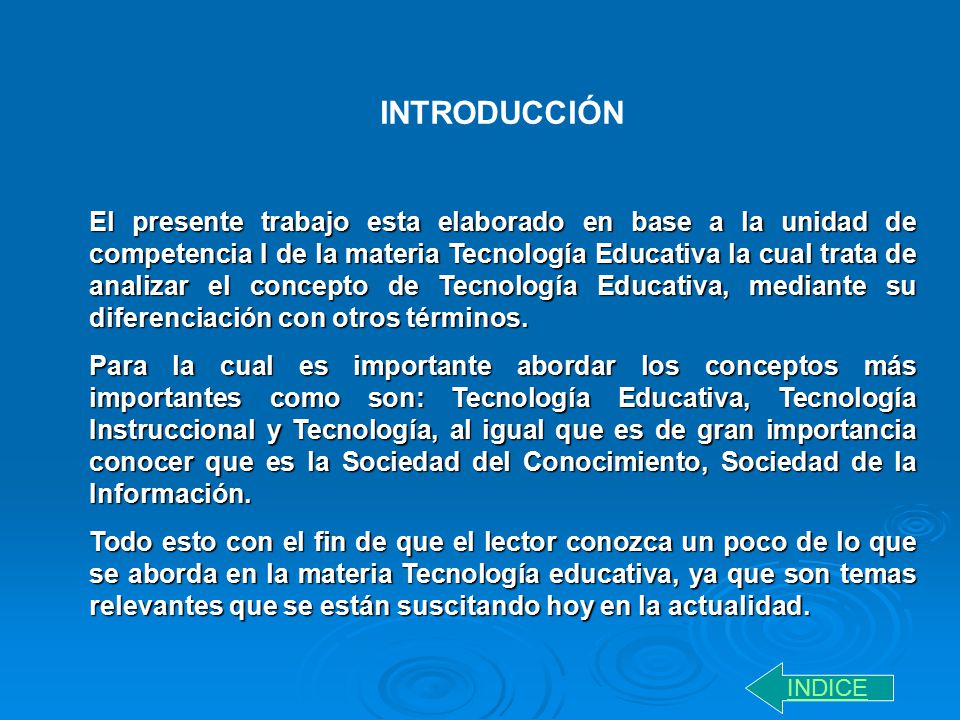 INTRODUCCIÓN

El presente trabajo esta elaborado en base a la unidad de competencia I de la materia Tecnología Educativa la cual trata de analizar el concepto de Tecnología Educativa, mediante su diferenciación con otros términos.

Para la cual es importante abordar los conceptos más importantes como son: Tecnología Educativa, Tecnología Instruccional y Tecnología, al igual que es de gran importancia conocer que es la Sociedad del Conocimiento, Sociedad de la Información.

Todo esto con el fin de que el lector conozca un poco de lo que se aborda en la materia Tecnología educativa, ya que son temas relevantes que se están suscitando hoy en la actualidad.

INDICE